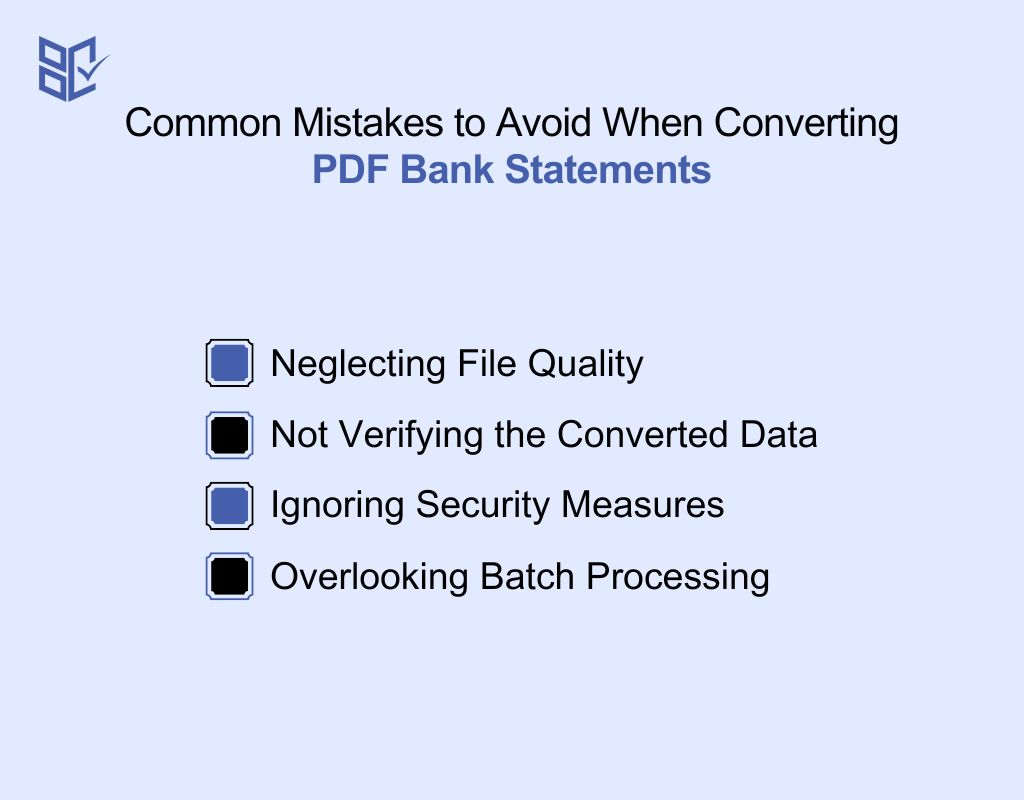 Common Mistakes to Avoid When Converting
PDF Bank Statements

Neglecting File Quality

Not Verifying the Converted Data

Ignoring Security Measures

Overlooking Batch Processing